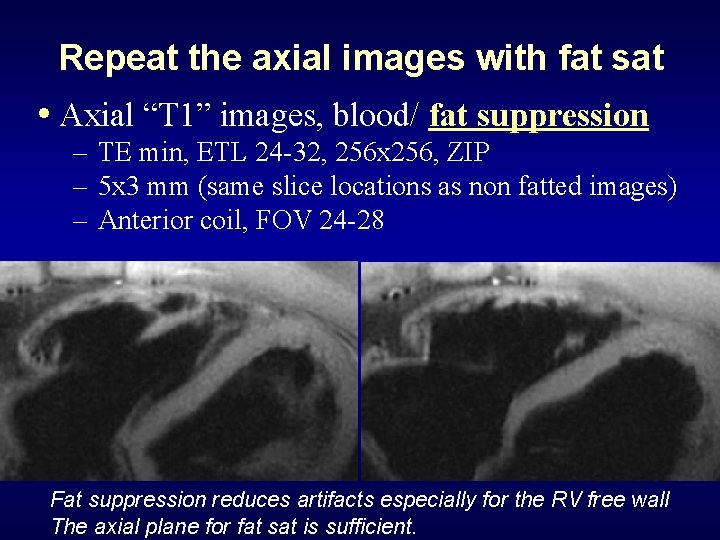 Repeat the axial images with fat sat

• Axial “T1” images, blood/ fat suppression
– TE min, ETL 24-32, 256x256, ZIP
– 5x3 mm (same slice locations as non fatted images)
– Anterior coil, FOV 24-28

Fat suppression reduces artifacts especially for the RV free wall
The axial plane for fat sat is sufficient.